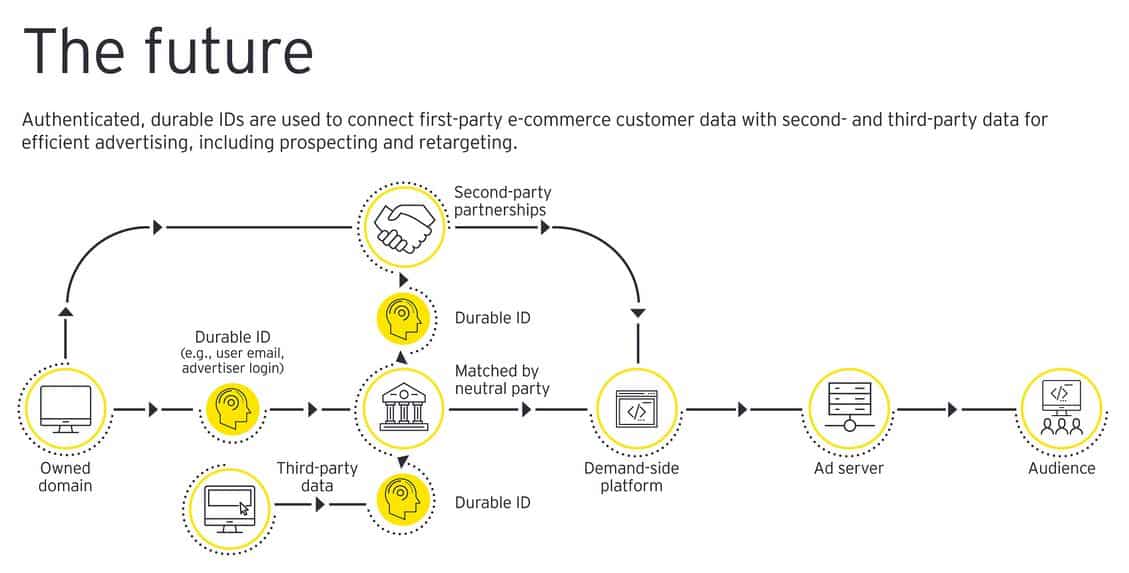 The future

Authenticated, durable IDs are used to connect first-party e-commerce customer data with second- and third-party data for efficient advertising, including prospecting and retargeting.

Second-party partnerships

Durable ID

Durable ID
(e.g., user email, advertiser login)

Matched by neutral party

Owned domain

Third-party data

Durable ID

Demand-side platform

Ad server

Audience